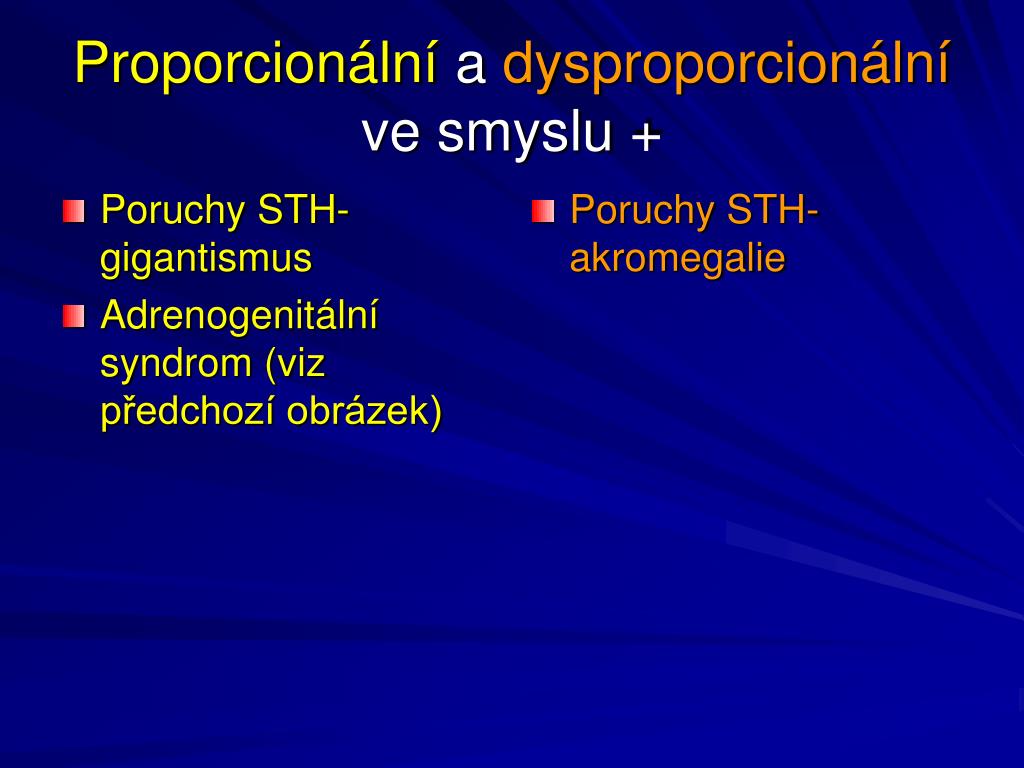 Proporcionální a dysproporcionální ve smyslu +

Poruchy STH-gigantismus

Adrenogenitální syndrom (viz předchozí obrázek)

Poruchy STH-akromegalie